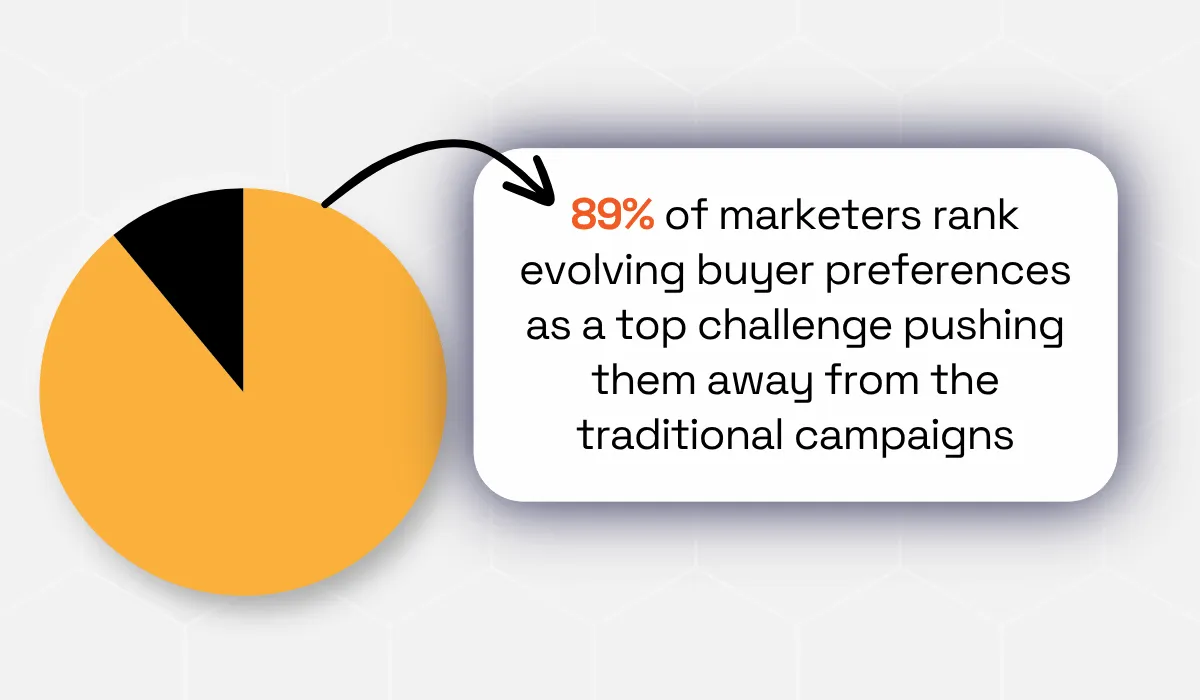 89% of marketers rank evolving buyer preferences as a top challenge pushing them away from the traditional campaigns